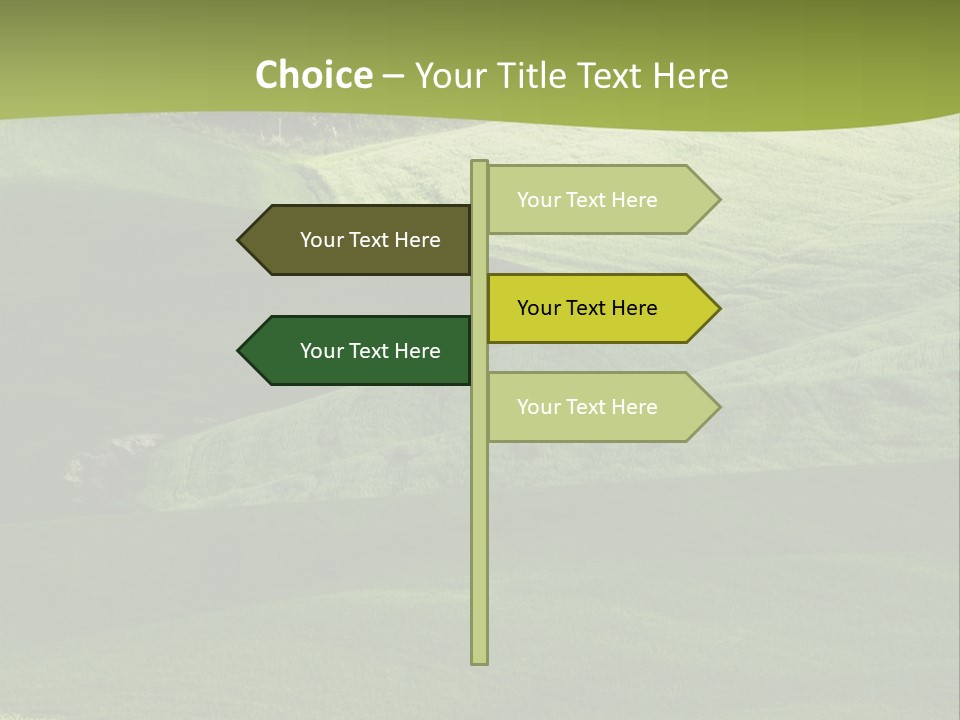 Choice – Your Title Text Here

Your Text Here

Your Text Here

Your Text Here

Your Text Here

Your Text Here